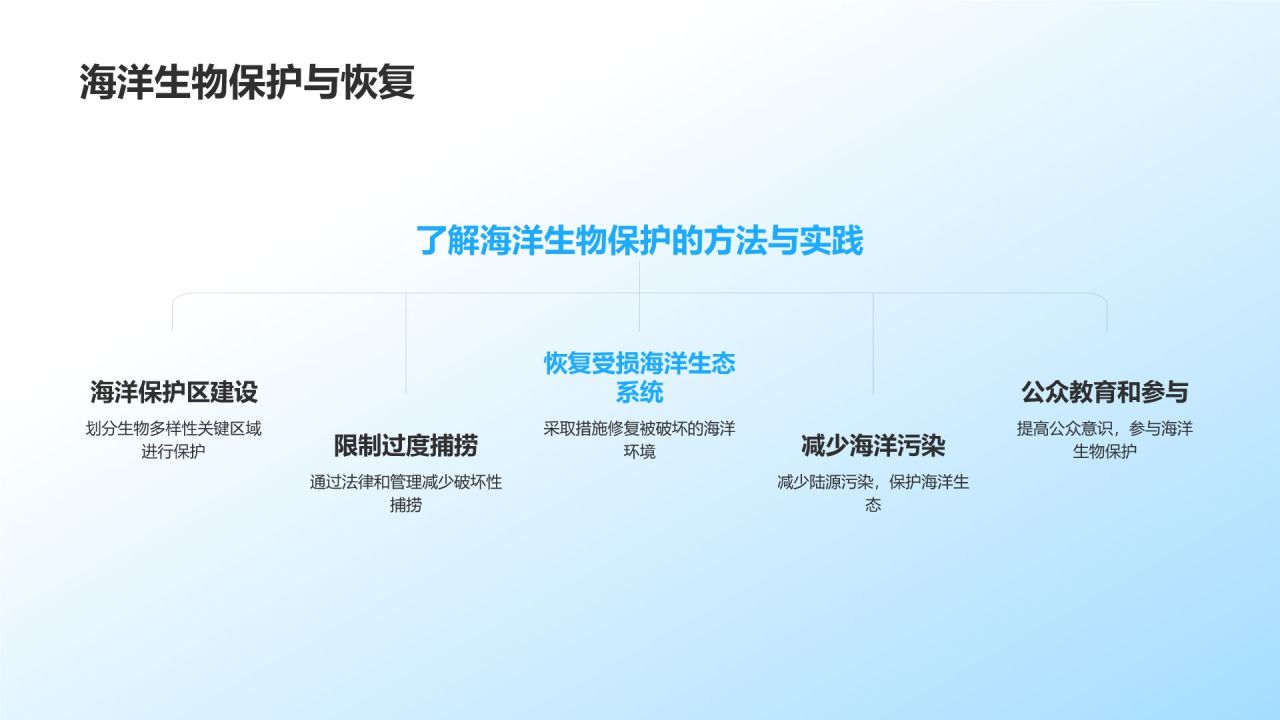 海洋生物保护与恢复

了解海洋生物保护的方法与实践

海洋保护区建设

划分生物多样性关键区域进行保护

限制过度捕捞

通过法律和管理减少破坏性捕捞

恢复受损海洋生态系统

采取措施修复被破坏的海洋环境

减少海洋污染

减少陆源污染，保护海洋生态

公众教育和参与

提高公众意识，参与海洋生物保护